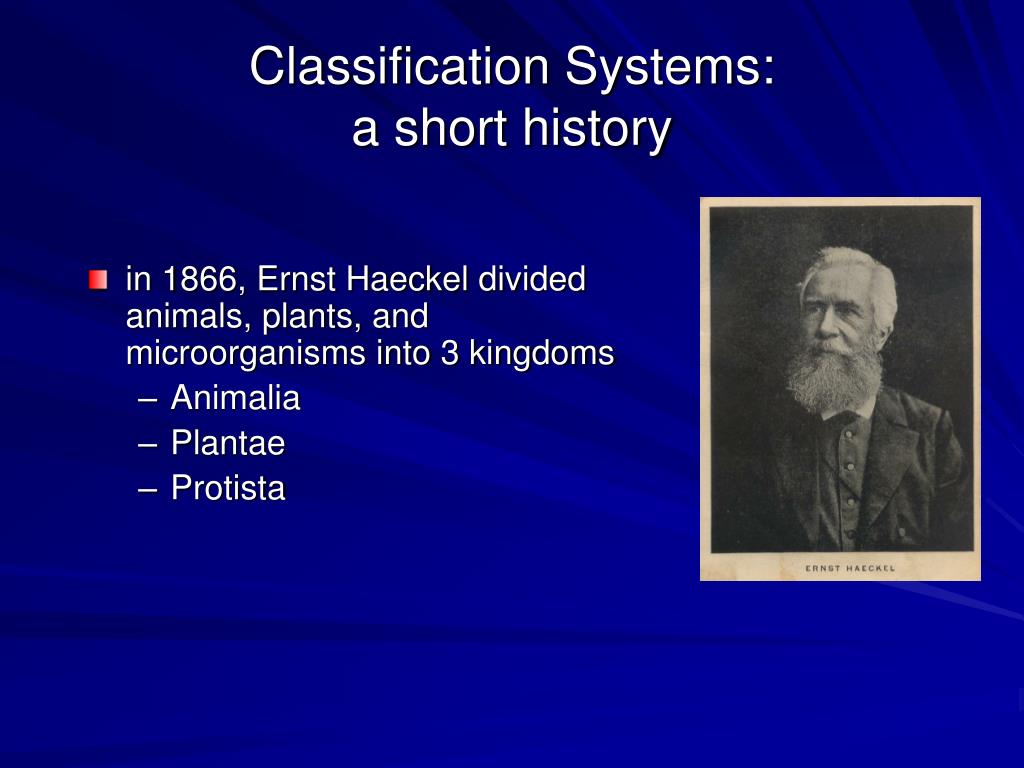 Classification Systems:
a short history

in 1866, Ernst Haeckel divided animals, plants, and microorganisms into 3 kingdoms
– Animalia
– Plantae
– Protista

ERNST HAECKEL